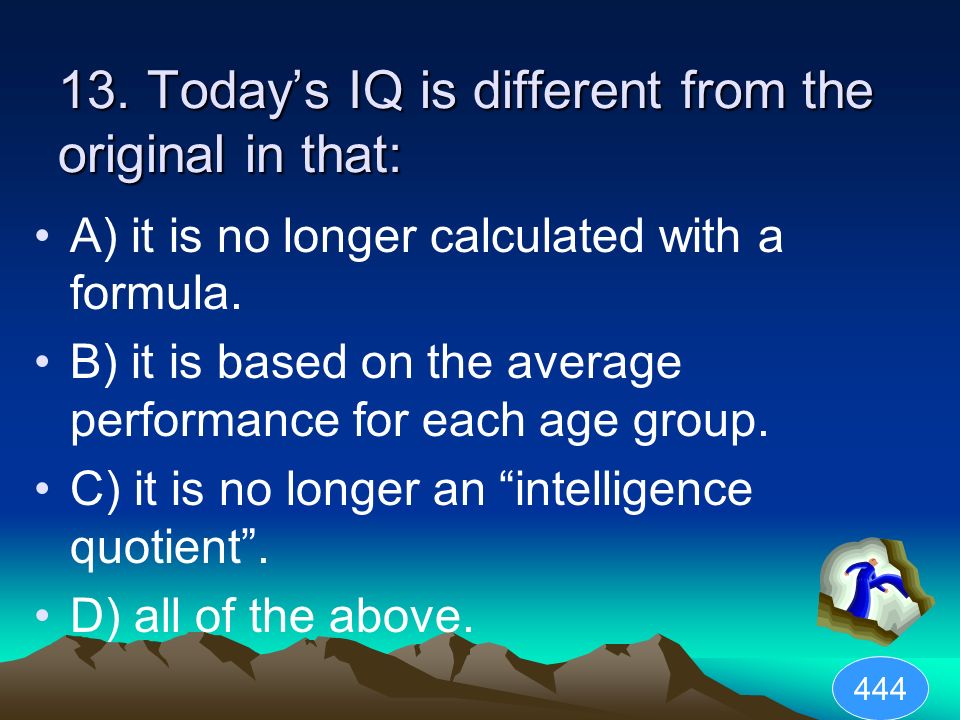 13. Today’s IQ is different from the original in that:

• A) it is no longer calculated with a formula.
• B) it is based on the average performance for each age group.
• C) it is no longer an “intelligence quotient”.
• D) all of the above.

444